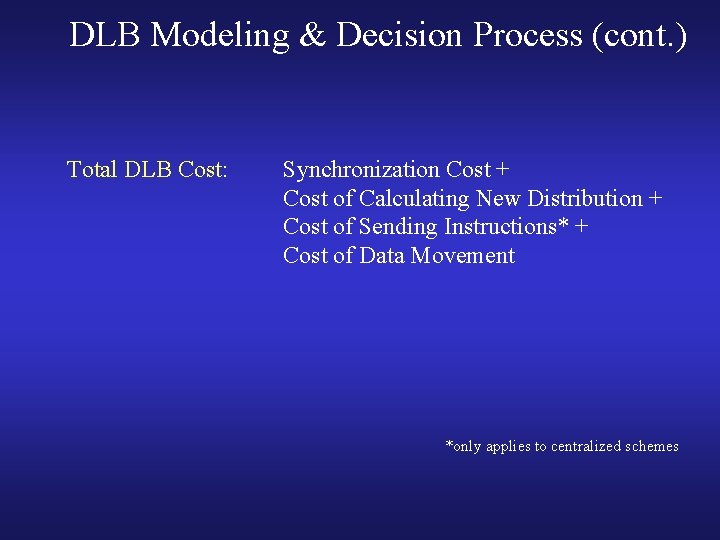 DLB Modeling & Decision Process (cont.)

Total DLB Cost: Synchronization Cost +
Cost of Calculating New Distribution +
Cost of Sending Instructions* +
Cost of Data Movement

*only applies to centralized schemes